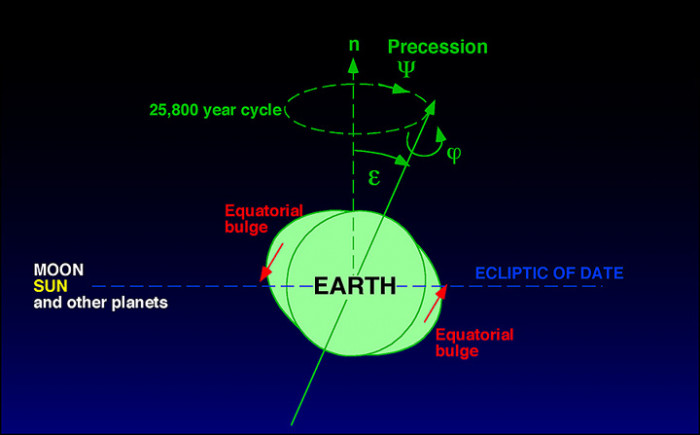 n

Precession

$\Psi$

25,800 year cycle

$\varphi$

$\varepsilon$

Equatorial bulge

MOON
SUN
and other planets

EARTH

ECLIPTIC OF DATE

Equatorial bulge